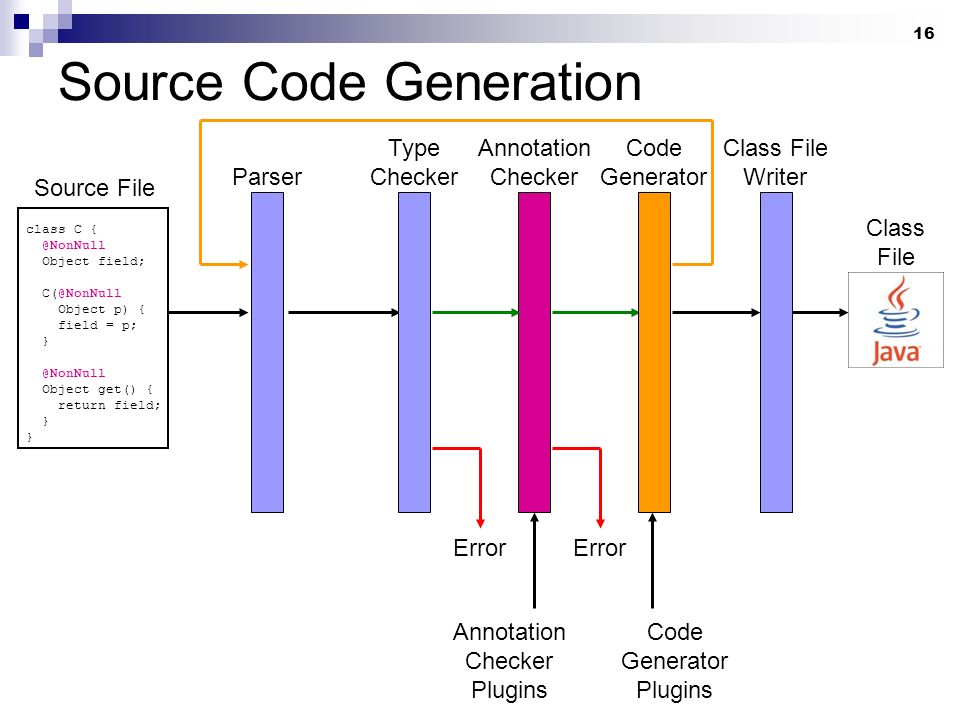 16

Source Code Generation

Source File

class C {
  @NonNull
  Object field;

  C(@NonNull
    Object p) {
    field = p;
  }

  @NonNull
  Object get() {
    return field;
  }
}

Parser

Type Checker

Annotation Checker

Code Generator

Class File Writer

Class File

Java

Error

Error

Annotation Checker Plugins

Code Generator Plugins